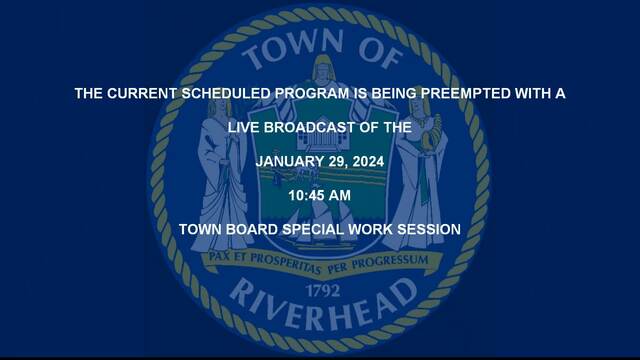 TOWN OF

THE CURRENT SCHEDULED PROGRAM IS BEING PREEMPTED WITH A

LIVE BROADCAST OF THE

JANUARY 29, 2024

10:45 AM

TOWN BOARD SPECIAL WORK SESSION

PAX ET PROSPERITAS PER PROGRESSUM

1792

RIVERHEAD